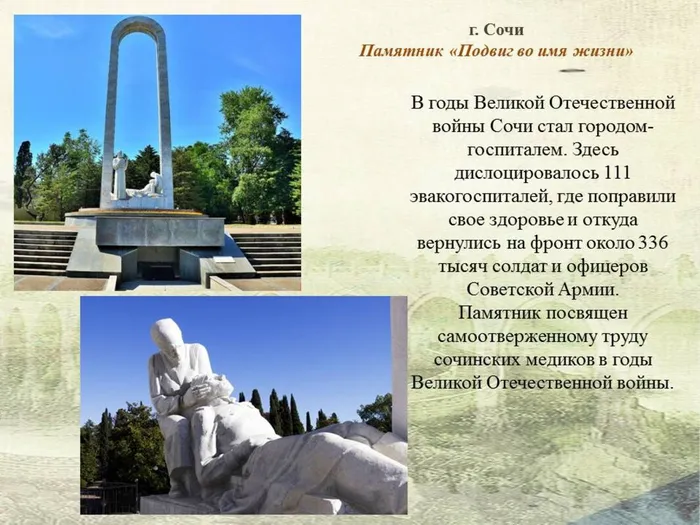 г. Сочи
Памятник «Подвиг во имя жизни»

В годы Великой Отечественной войны Сочи стал городом-госпиталем. Здесь дислоцировалось 111 эвакогоспиталей, где поправили свое здоровье и откуда вернулись на фронт около 336 тысяч солдат и офицеров Советской Армии.
Памятник посвящен самоотверженному труду сочинских медиков в годы Великой Отечественной войны.